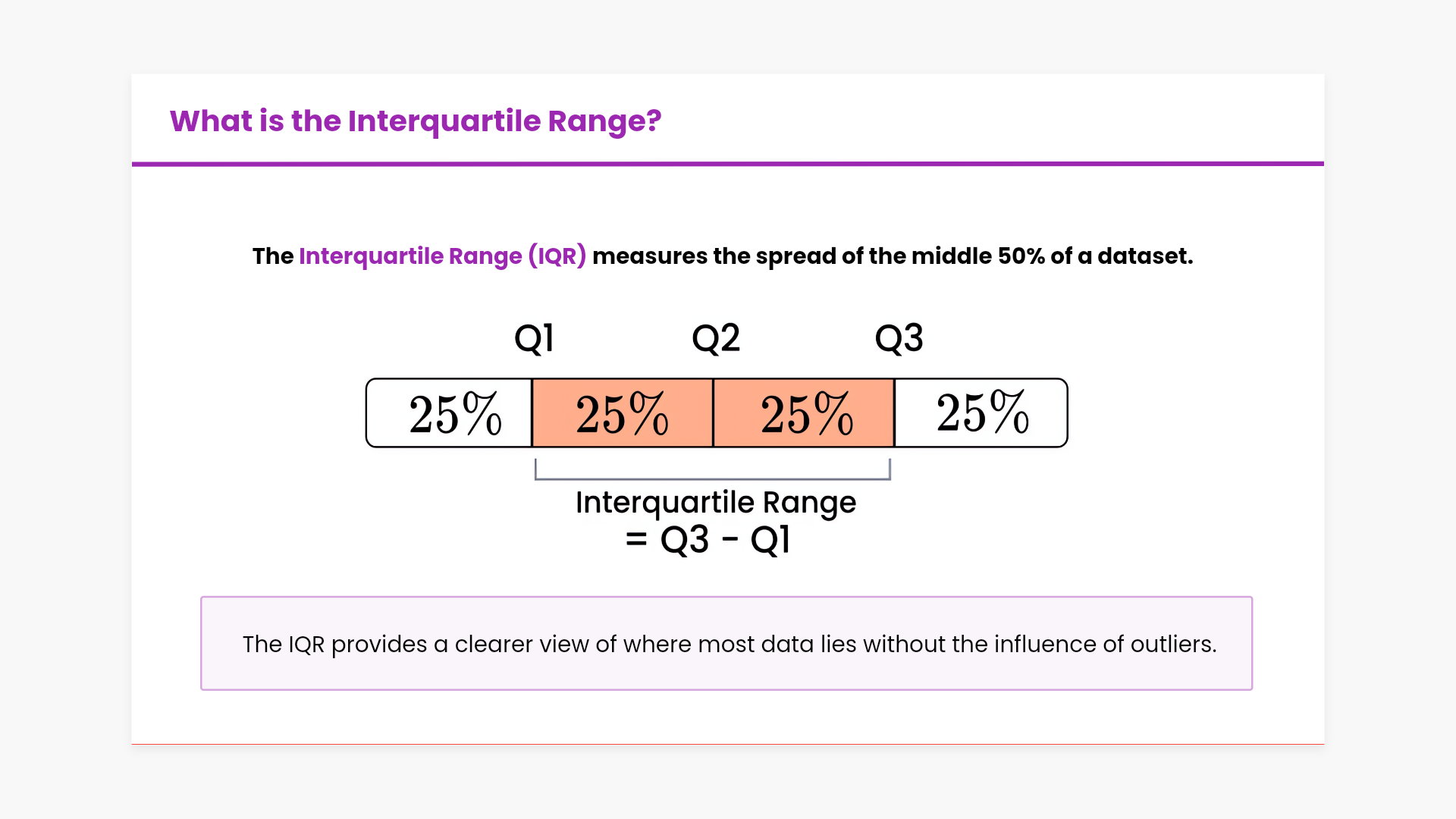 What is the Interquartile Range?

The Interquartile Range (IQR) measures the spread of the middle 50% of a dataset.

Q1 Q2 Q3

$25\%$ $25\%$ $25\%$ $25\%$

Interquartile Range
= Q3 - Q1

The IQR provides a clearer view of where most data lies without the influence of outliers.